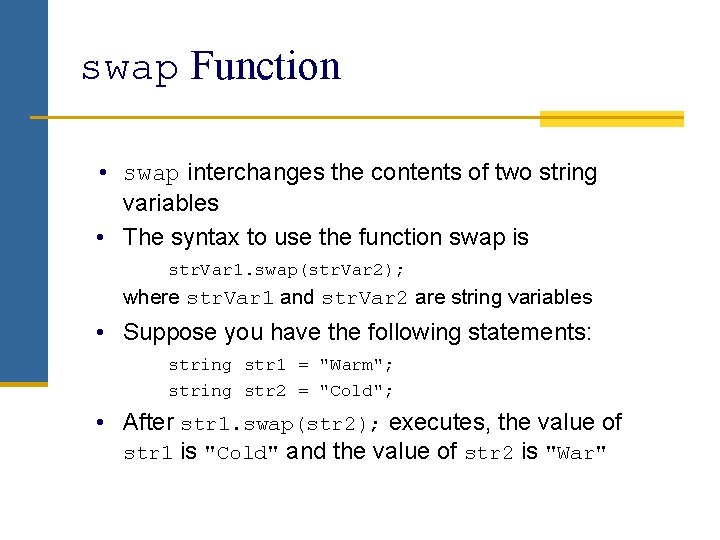 swap Function

• swap interchanges the contents of two string variables

• The syntax to use the function swap is

strVar1.swap(strVar2);

where strVar1 and strVar2 are string variables

• Suppose you have the following statements:

string str1 = "Warm";
string str2 = "Cold";

• After str1.swap(str2); executes, the value of str1 is "Cold" and the value of str2 is "War"